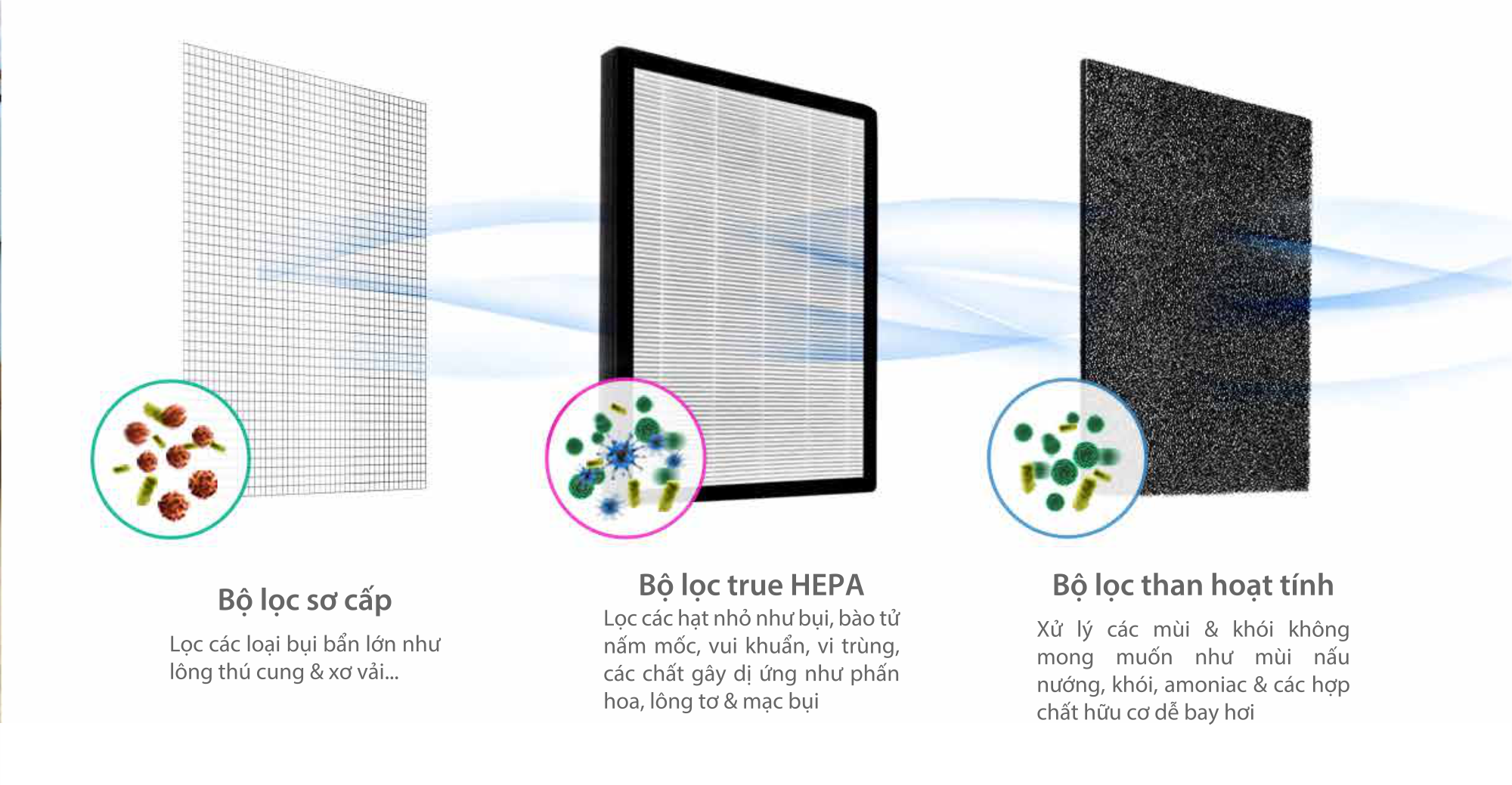 Bộ lọc sơ cấp

Lọc các loại bụi bẩn lớn như lông thú cung & xơ vải...

Bộ lọc true HEPA

Lọc các hạt nhỏ như bụi, bào tử nấm mốc, vui khuẩn, vi trùng, các chất gây dị ứng như phấn hoa, lông tơ & mạc bụi

Bộ lọc than hoạt tính

Xử lý các mùi & khói không mong muốn như mùi nấu nướng, khói, amoniac & các hợp chất hữu cơ dễ bay hơi